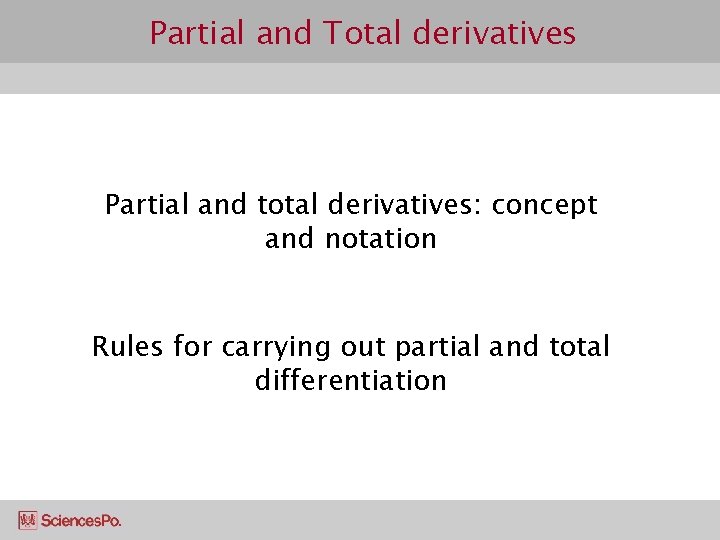 Partial and Total derivatives

Partial and total derivatives: concept and notation

Rules for carrying out partial and total differentiation

SciencesPo.